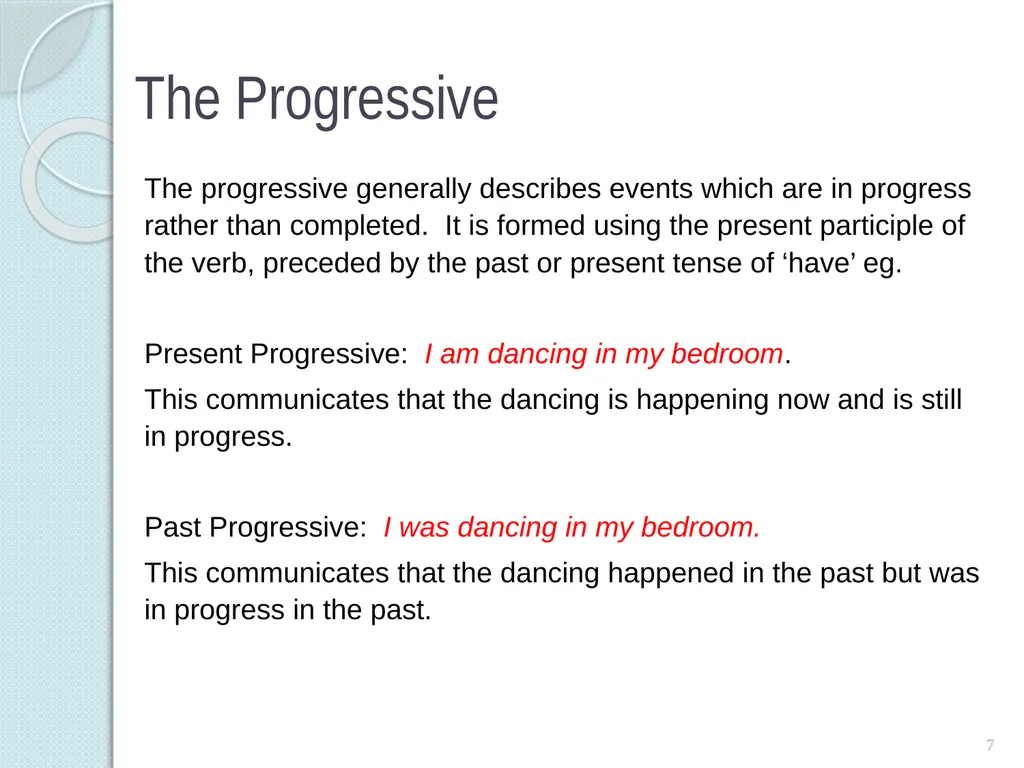 The Progressive

The progressive generally describes events which are in progress rather than completed.  It is formed using the present participle of the verb, preceded by the past or present tense of ‘have’ eg.

Present Progressive:  I am dancing in my bedroom.

This communicates that the dancing is happening now and is still in progress.

Past Progressive:  I was dancing in my bedroom.

This communicates that the dancing happened in the past but was in progress in the past.

7